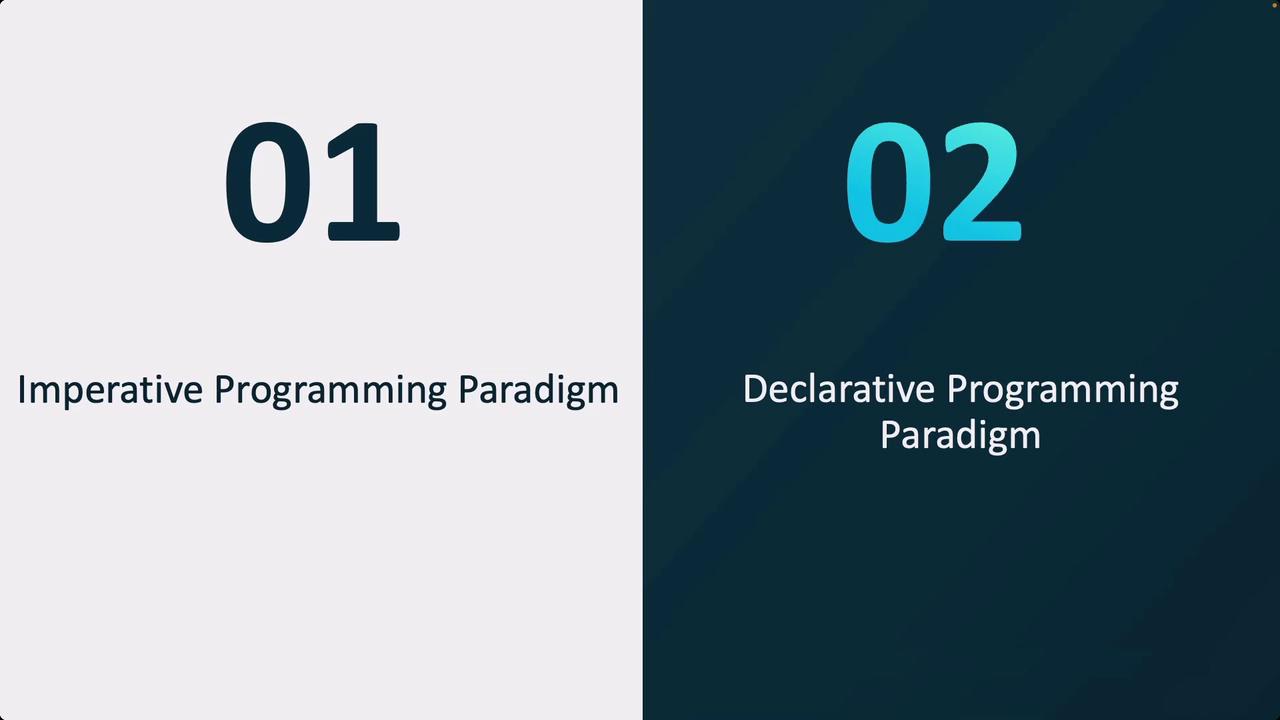 01

Imperative Programming Paradigm

02

Declarative Programming Paradigm